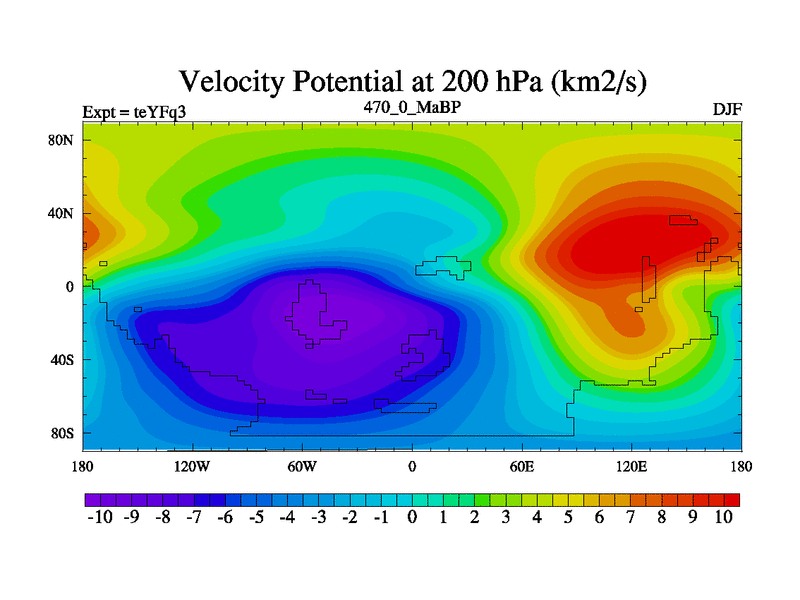 Velocity Potential at 200 hPa (km2/s)

Expt = teYFq3

470_0_MaBP

DJF

80N
40N
0
40S
80S

180 120W 60W 0 60E 120E 180

-10 -9 -8 -7 -6 -5 -4 -3 -2 -1 0 1 2 3 4 5 6 7 8 9 10